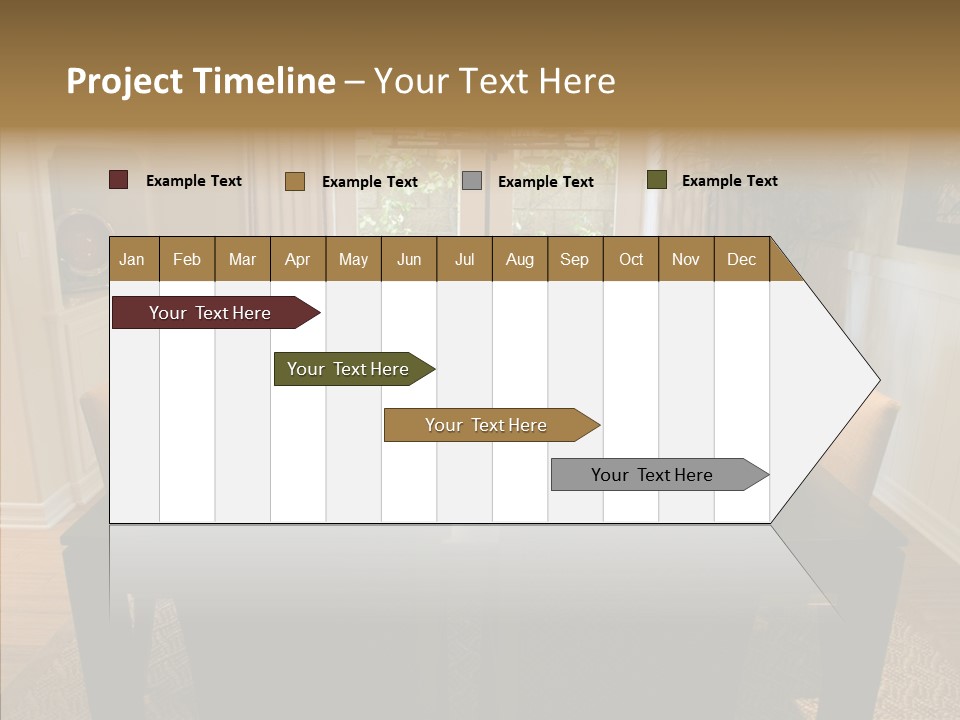 Project Timeline – Your Text Here

Example Text Example Text Example Text Example Text

| Jan | Feb | Mar | Apr | May | Jun | Jul | Aug | Sep | Oct | Nov | Dec |
|---|---|---|---|---|---|---|---|---|---|---|---|

Your Text Here

Your Text Here

Your Text Here

Your Text Here